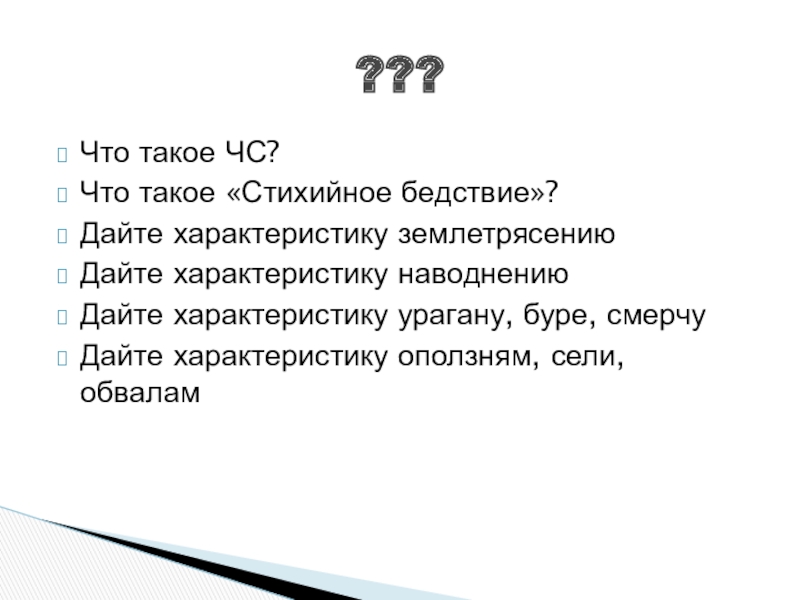 ???

Что такое ЧС?
Что такое «Стихийное бедствие»?
Дайте характеристику землетрясению
Дайте характеристику наводнению
Дайте характеристику урагану, буре, смерчу
Дайте характеристику оползням, сели, обвалам